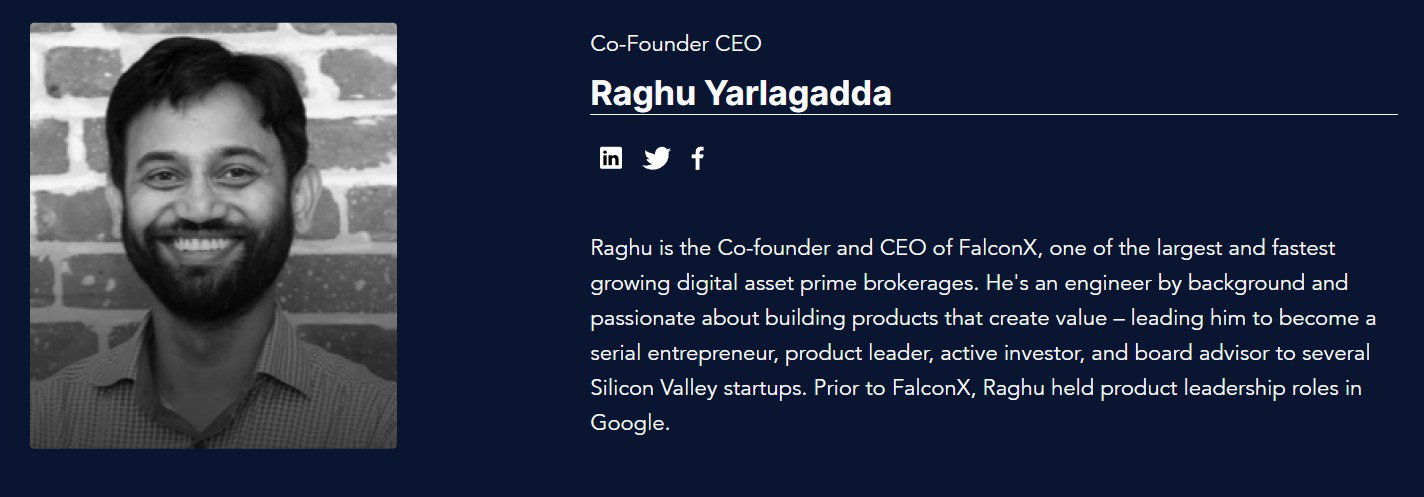 Co-Founder CEO

Raghu Yarlagadda

Raghu is the Co-founder and CEO of FalconX, one of the largest and fastest growing digital asset prime brokerages. He's an engineer by background and passionate about building products that create value – leading him to become a serial entrepreneur, product leader, active investor, and board advisor to several Silicon Valley startups. Prior to FalconX, Raghu held product leadership roles in Google.